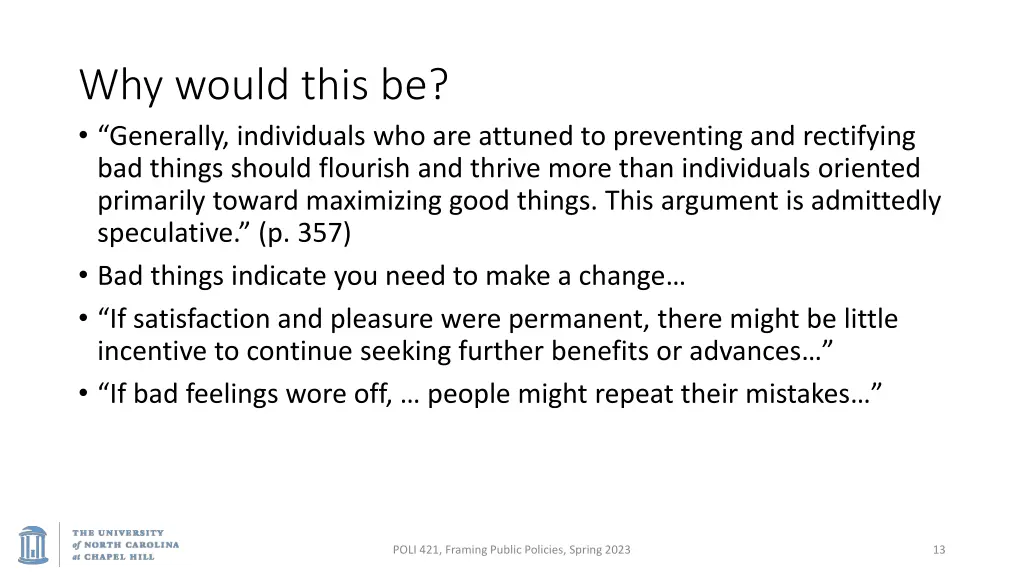 Why would this be?

• "Generally, individuals who are attuned to preventing and rectifying bad things should flourish and thrive more than individuals oriented primarily toward maximizing good things. This argument is admittedly speculative." (p. 357)
• Bad things indicate you need to make a change…
• "If satisfaction and pleasure were permanent, there might be little incentive to continue seeking further benefits or advances…"
• "If bad feelings wore off, … people might repeat their mistakes…"

THE UNIVERSITY of NORTH CAROLINA at CHAPEL HILL

POLI 421, Framing Public Policies, Spring 2023

13